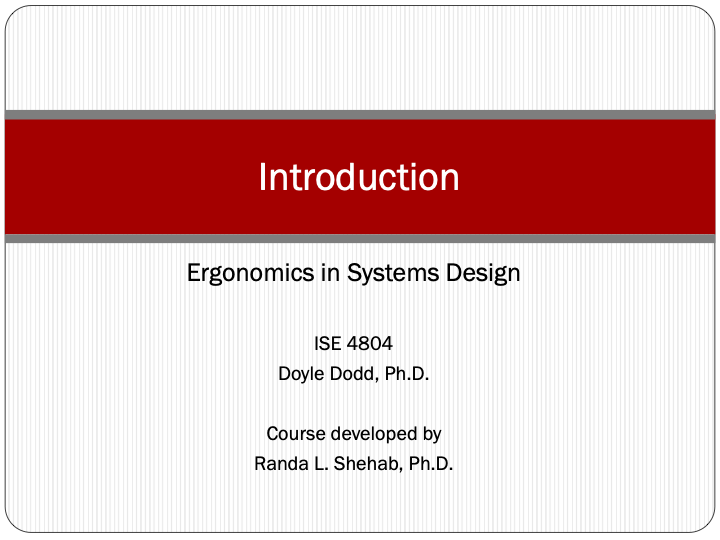 Introduction

Ergonomics in Systems Design

ISE 4804
Doyle Dodd, Ph.D.

Course developed by
Randa L. Shehab, Ph.D.